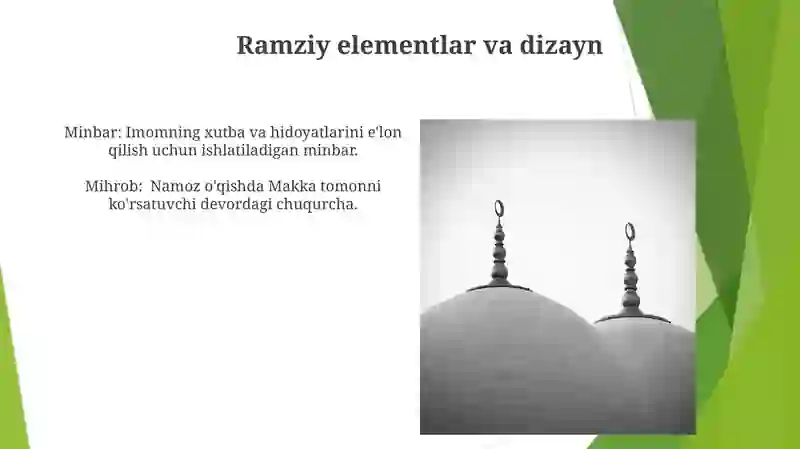 Ramziy elementlar va dizayn

Minbar: Imomning xutba va hidoyatlarini e'lon qilish uchun ishlatiladigan minbar.

Mihrob: Namoz o'qishda Makka tomonni ko'rsatuvchi devordagi chuqurcha.